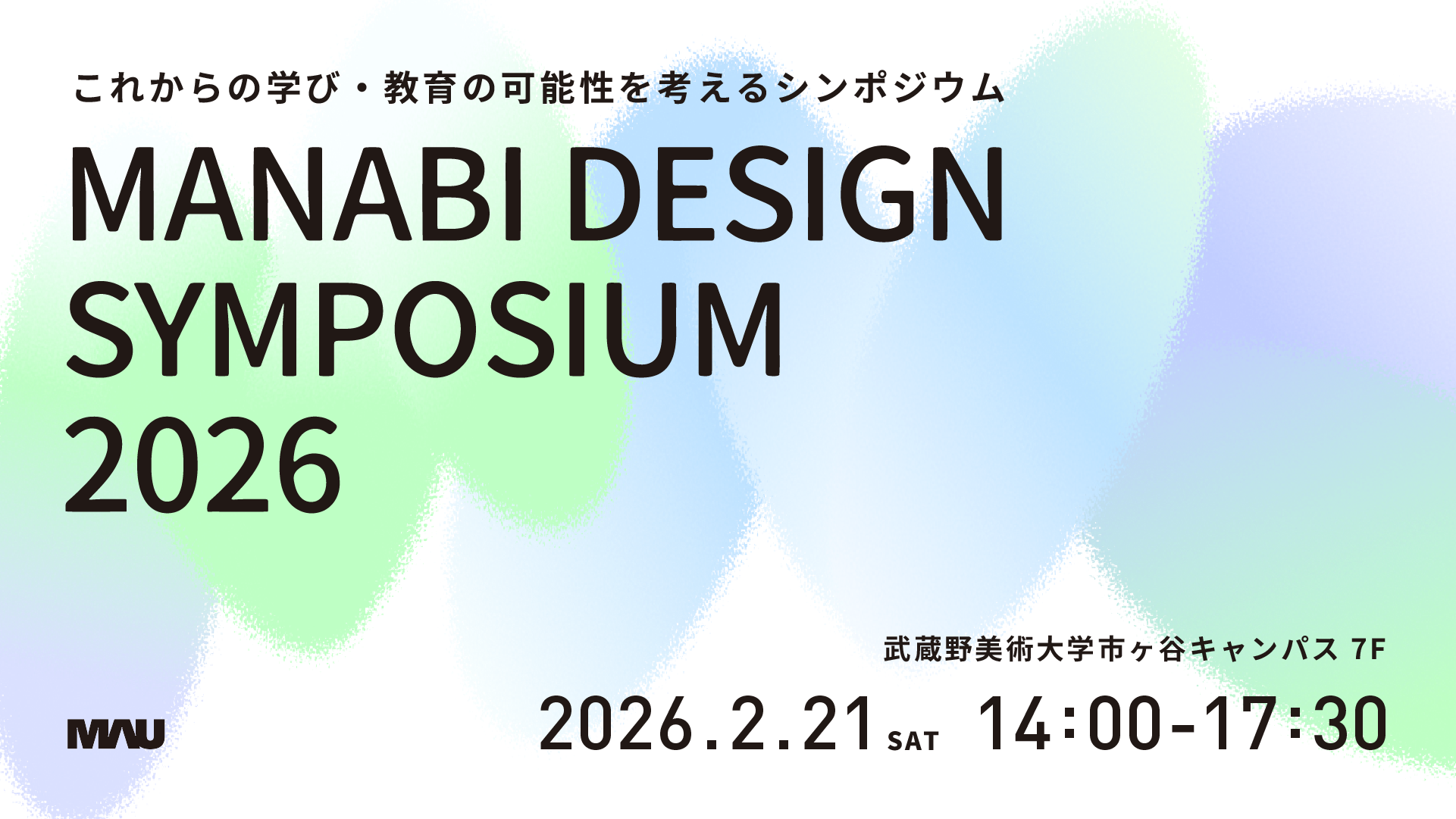 これからの学び・教育の可能性を考えるシンポジウム

MANABI DESIGN SYMPOSIUM 2026

武蔵野美術大学市ヶ谷キャンパス 7F

2026.2.21 SAT 14:00-17:30

MAU